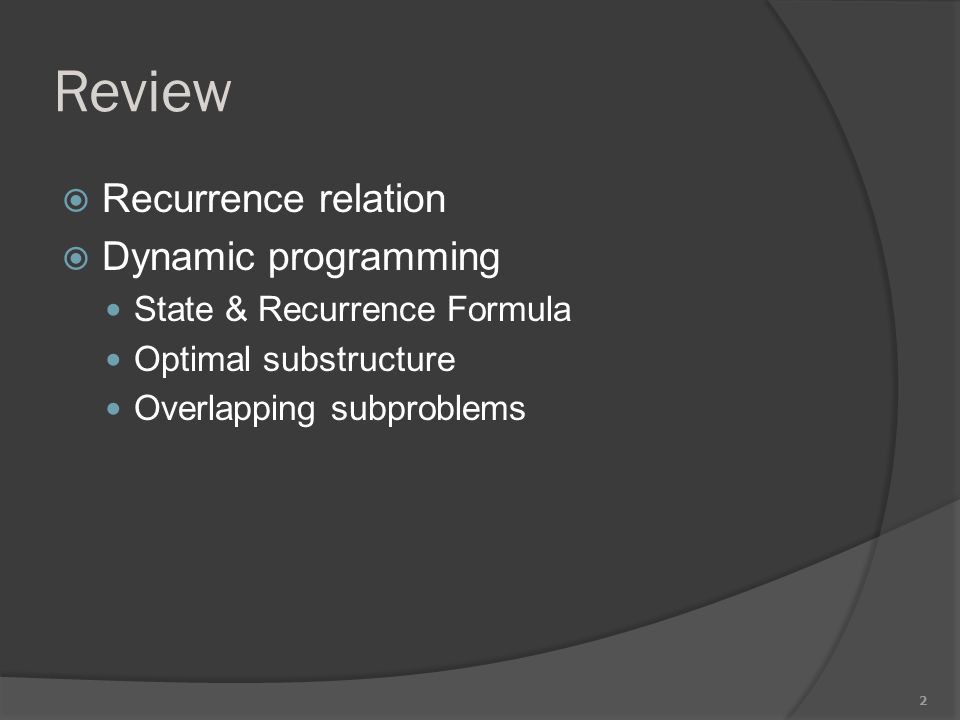 Review

Recurrence relation
Dynamic programming
State & Recurrence Formula
Optimal substructure
Overlapping subproblems

2